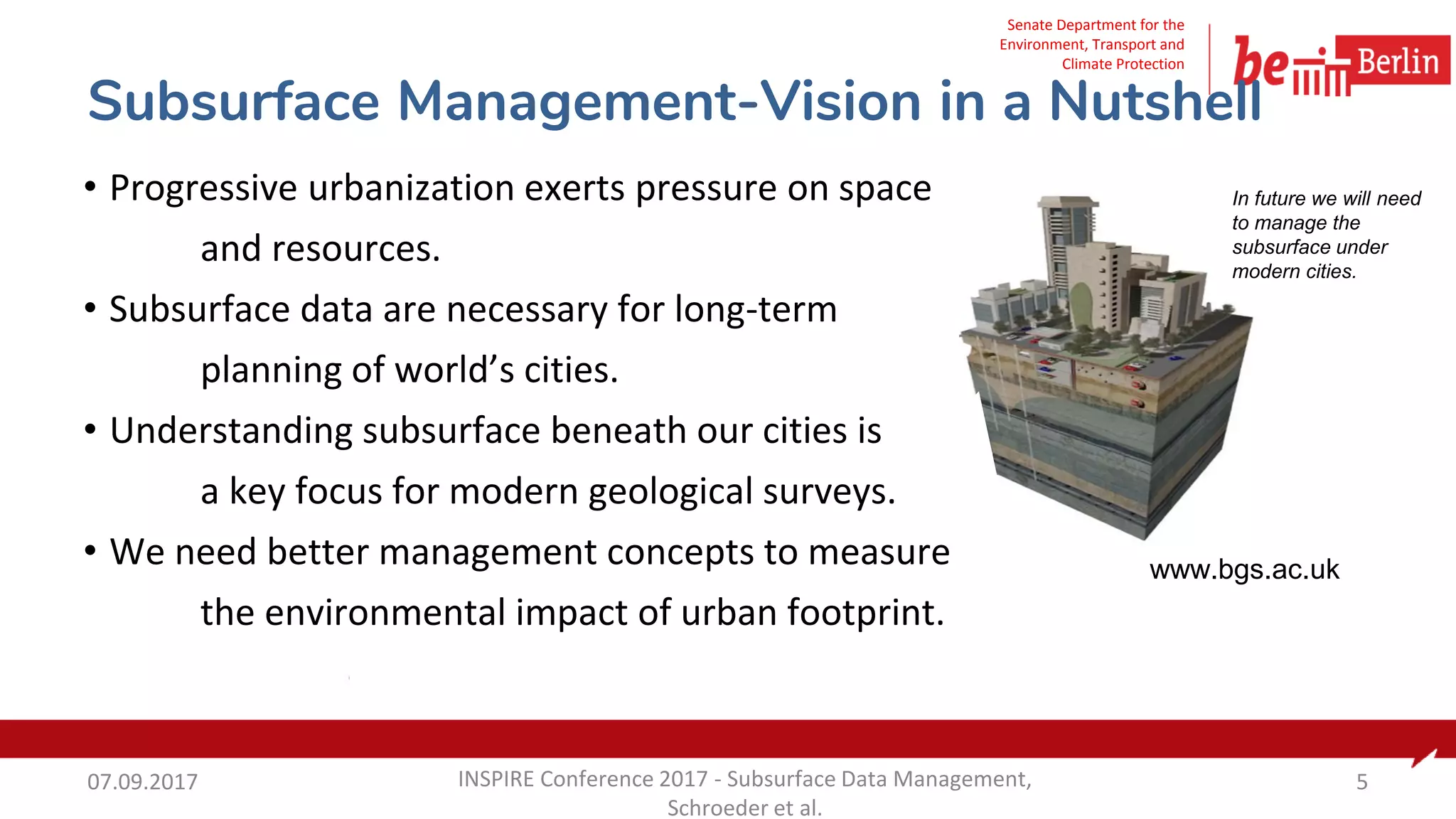 Senate Department for the Environment, Transport and Climate Protection

be Berlin

Subsurface Management-Vision in a Nutshell

• Progressive urbanization exerts pressure on space and resources.

• Subsurface data are necessary for long-term planning of world's cities.

• Understanding subsurface beneath our cities is a key focus for modern geological surveys.

• We need better management concepts to measure the environmental impact of urban footprint.

In future we will need to manage the subsurface under modern cities.

www.bgs.ac.uk

07.09.2017

INSPIRE Conference 2017 - Subsurface Data Management, Schroeder et al.

5